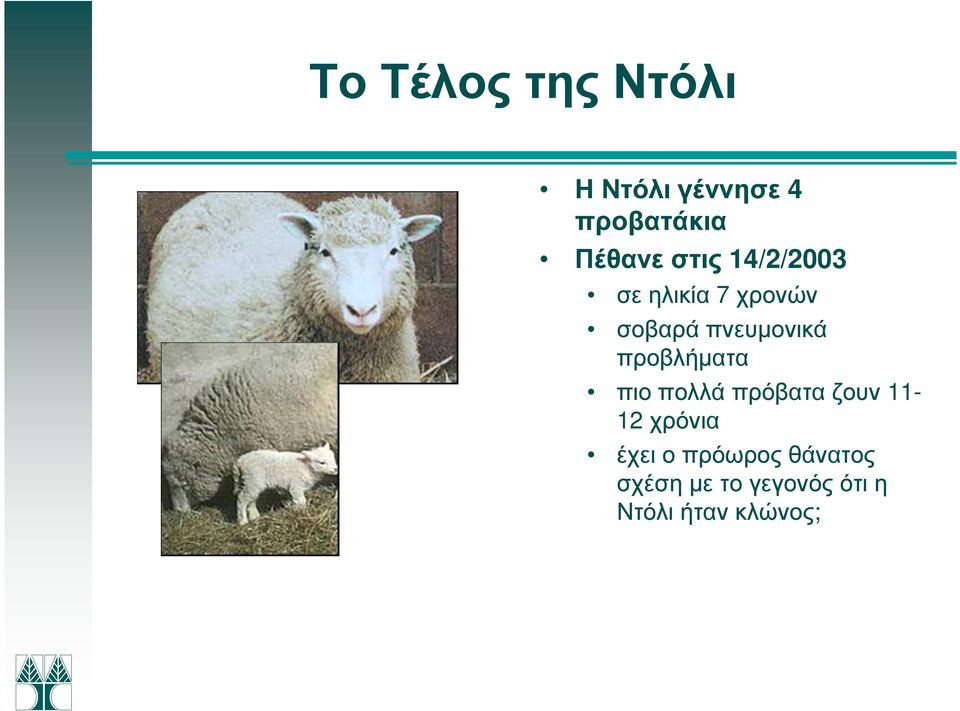 Το Τέλος της Ντόλι

• Η Ντόλι γέννησε 4 προβατάκια
• Πέθανε στις 14/2/2003
  • σε ηλικία 7 χρονών
  • σοβαρά πνευμονικά προβλήματα
  • πιο πολλά πρόβατα ζουν 11-12 χρόνια
  • έχει ο πρόωρος θάνατος σχέση με το γεγονός ότι η Ντόλι ήταν κλώνος;